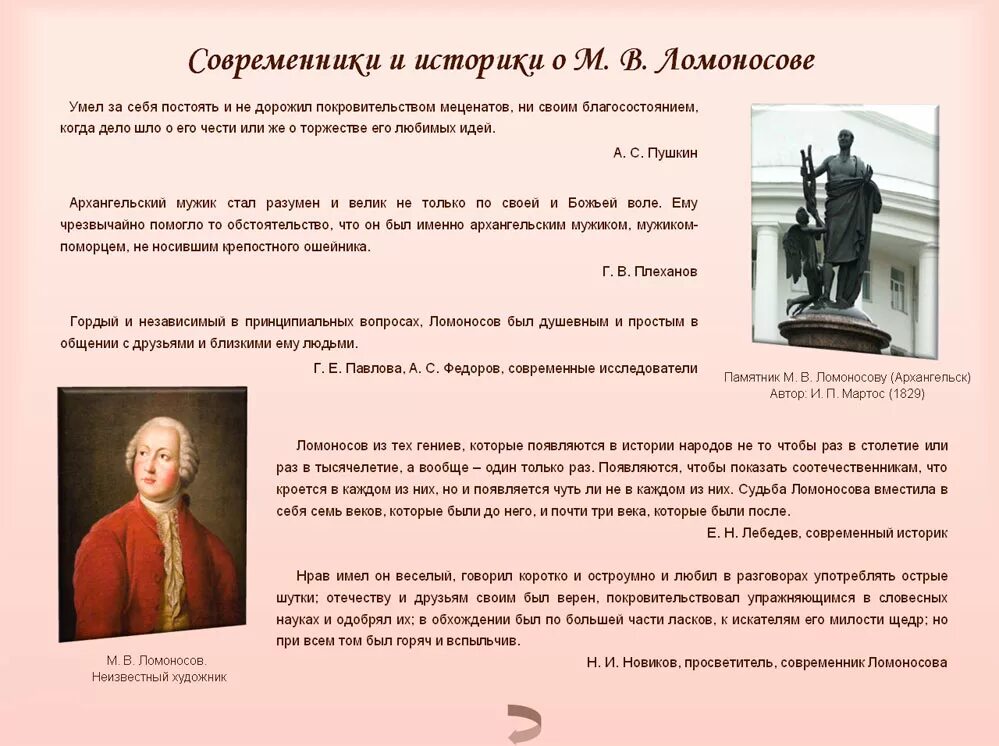 Современники и историки о М. В. Ломоносове

Умел за себя постоять и не дорожил покровительством меценатов, ни своим благосостоянием, когда дело шло о его чести или же о торжестве его любимых идей.

А. С. Пушкин

Архангельский мужик стал разумен и велик не только по своей и Божьей воле. Ему чрезвычайно помогло то обстоятельство, что он был именно архангельским мужиком, мужиком-поморцем, не носившим крепостного ошейника.

Г. В. Плеханов

Гордый и независимый в принципиальных вопросах, Ломоносов был душевным и простым в общении с друзьями и близкими ему людьми.

Г. Е. Павлова, А. С. Федоров, современные исследователи

Памятник М. В. Ломоносову (Архангельск)
Автор: И. П. Мартос (1829)

Ломоносов из тех гениев, которые появляются в истории народов не то чтобы раз в столетие или раз в тысячелетие, а вообще – один только раз. Появляются, чтобы показать соотечественникам, что кроется в каждом из них, но и появляется чуть ли не в каждом из них. Судьба Ломоносова вместила в себя семь веков, которые были до него, и почти три века, которые были после.

Е. Н. Лебедев, современный историк

Нрав имел он веселый, говорил коротко и остроумно и любил в разговорах употреблять острые шутки; отечеству и друзьям своим был верен, покровительствовал упражняющимся в словесных науках и одобрял их; в обхождении был по большей части ласков, к искателям его милости щедр; но при всем том был горяч и вспыльчив.

Н. И. Новиков, просветитель, современник Ломоносова

М. В. Ломоносов.
Неизвестный художник